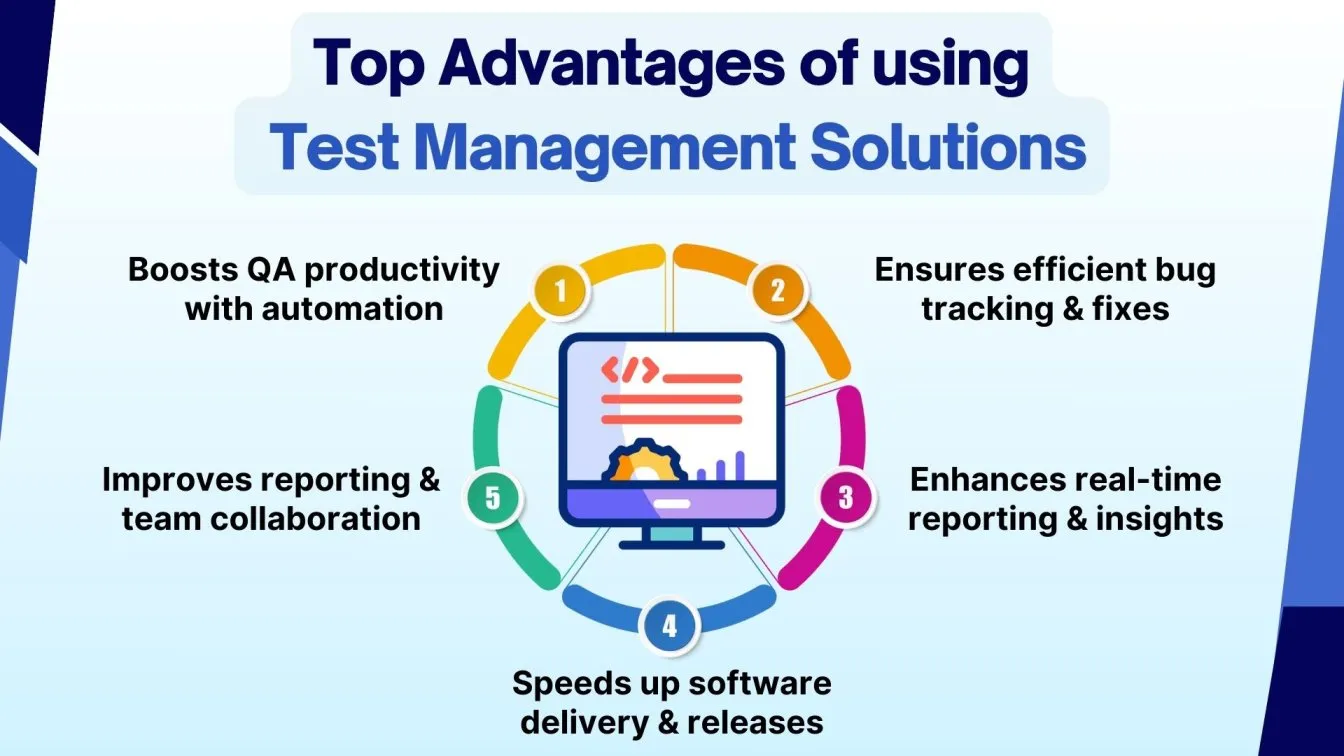 Top Advantages of using
Test Management Solutions

1
Boosts QA productivity with automation

2
Ensures efficient bug tracking & fixes

3
Enhances real-time reporting & insights

4
Speeds up software delivery & releases

5
Improves reporting & team collaboration